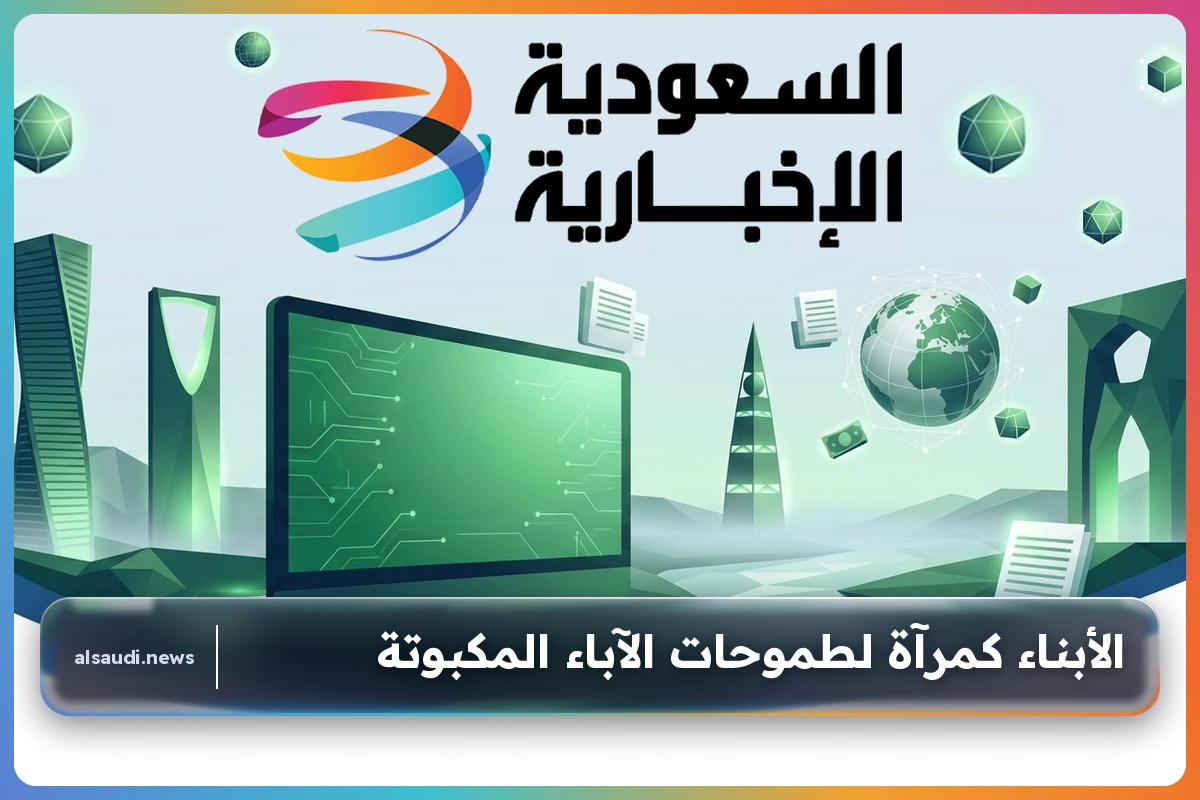 السعودية
الإخبارية

الأبناء كمرآة لطموحات الآباء المكبوتة

alsaudi.news